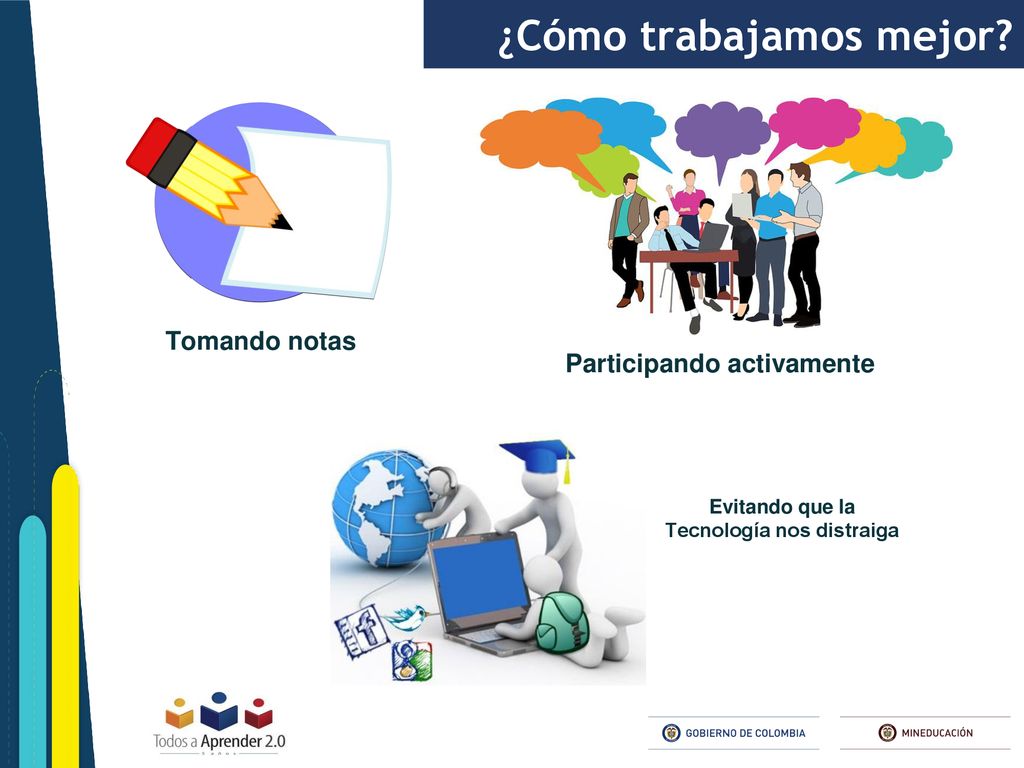 ¿Cómo trabajamos mejor?

Tomando notas

Participando activamente

Evitando que la Tecnología nos distraiga

Todos a Aprender 2.0

GOBIERNO DE COLOMBIA

MINEDUCACIÓN